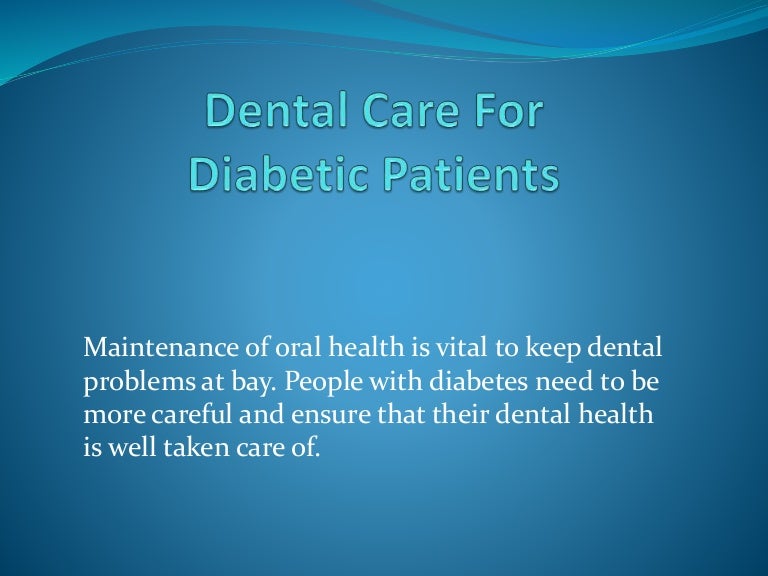 Dental Care For
Diabetic Patients

Maintenance of oral health is vital to keep dental problems at bay. People with diabetes need to be more careful and ensure that their dental health is well taken care of.